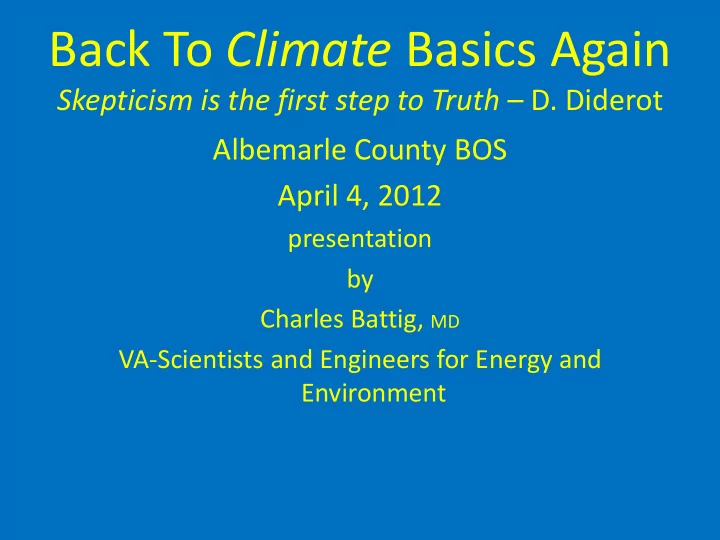 Back To Climate Basics Again
Skepticism is the first step to Truth – D. Diderot

Albemarle County BOS

April 4, 2012

presentation

by

Charles Battig, MD

VA-Scientists and Engineers for Energy and Environment